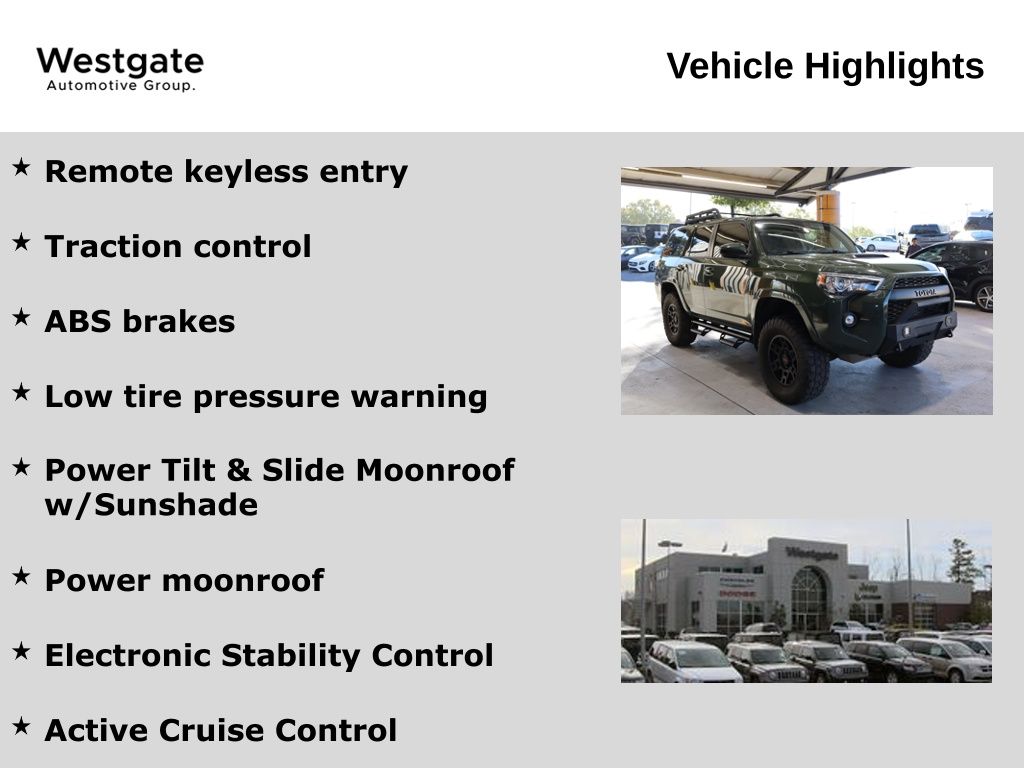 Westgate
Automotive Group.

Vehicle Highlights

★ Remote keyless entry

★ Traction control

★ ABS brakes

★ Low tire pressure warning

★ Power Tilt & Slide Moonroof w/Sunshade

★ Power moonroof

★ Electronic Stability Control

★ Active Cruise Control

TOYOTA

Westgate